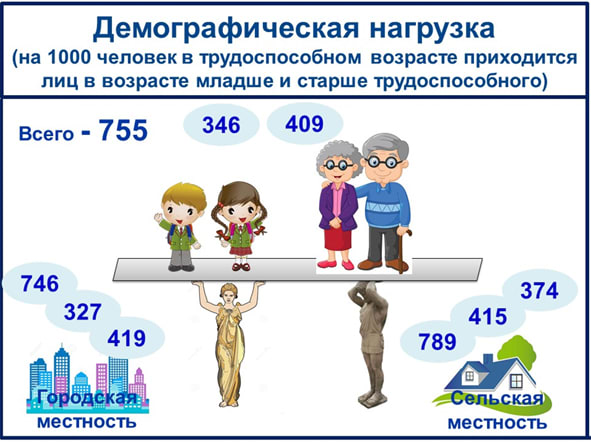 Демографическая нагрузка
(на 1000 человек в трудоспособном возрасте приходится лиц в возрасте младше и старше трудоспособного)

Всего - 755

346

409

746

327

419

Городская местность

374

415

789

Сельская местность